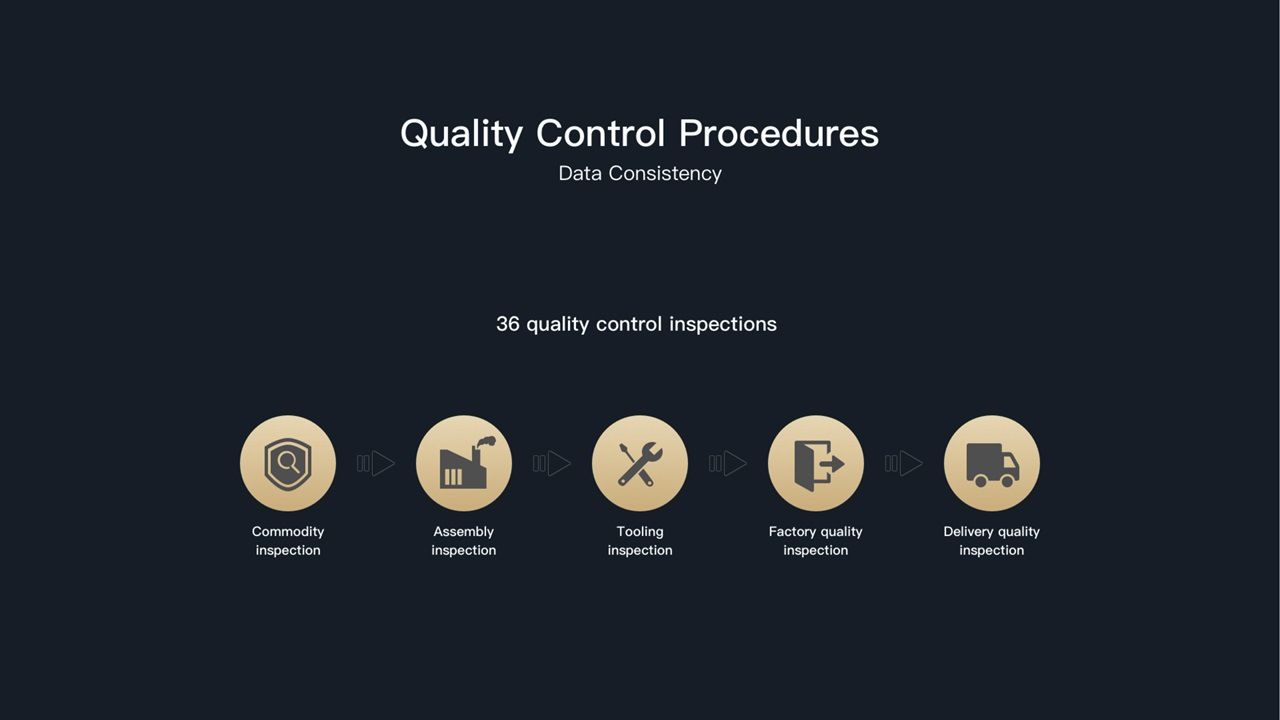 Quality Control Procedures
Data Consistency

36 quality control inspections

Commodity inspection

Assembly inspection

Tooling inspection

Factory quality inspection

Delivery quality inspection